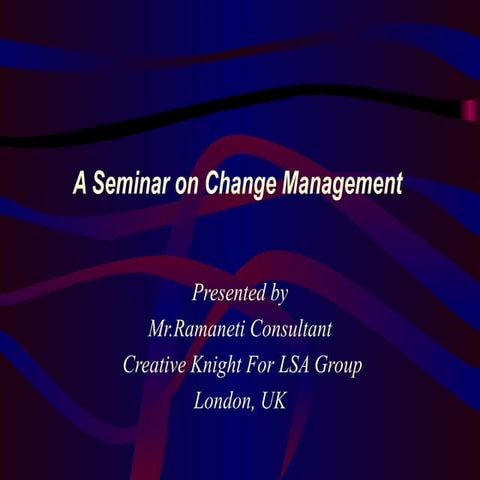 A Seminar on Change Management

Presented by
Mr.Ramaneti Consultant
Creative Knight For LSA Group
London, UK